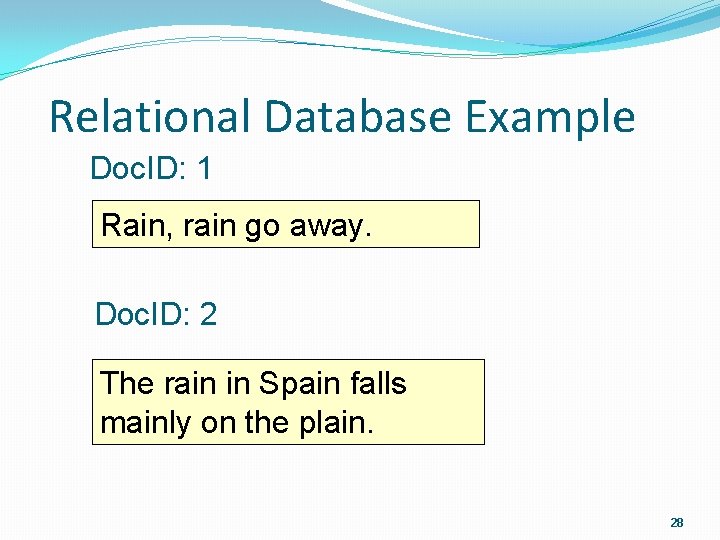 Relational Database Example

DocID: 1

Rain, rain go away.

DocID: 2

The rain in Spain falls mainly on the plain.

28